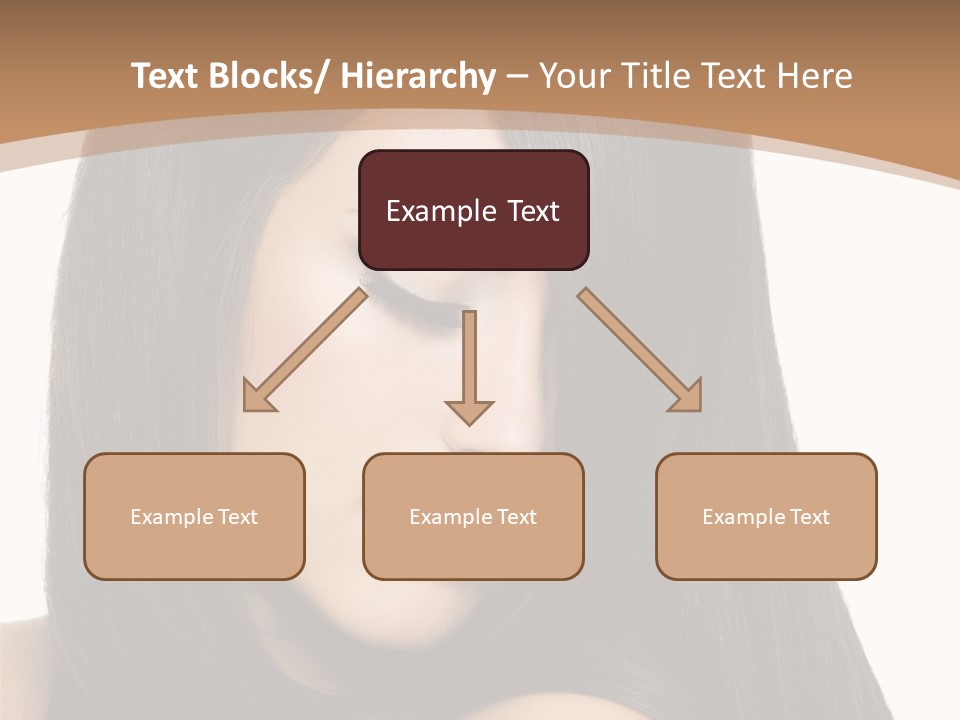 Text Blocks/ Hierarchy – Your Title Text Here

Example Text

Example Text

Example Text

Example Text